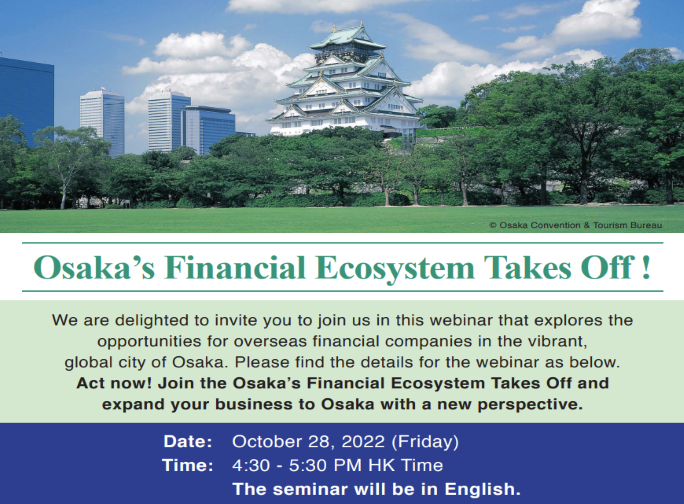 © Osaka Convention & Tourism Bureau

Osaka's Financial Ecosystem Takes Off !

We are delighted to invite you to join us in this webinar that explores the opportunities for overseas financial companies in the vibrant, global city of Osaka. Please find the details for the webinar as below.
Act now! Join the Osaka's Financial Ecosystem Takes Off and expand your business to Osaka with a new perspective.

Date: October 28, 2022 (Friday)
Time: 4:30 - 5:30 PM HK Time
The seminar will be in English.